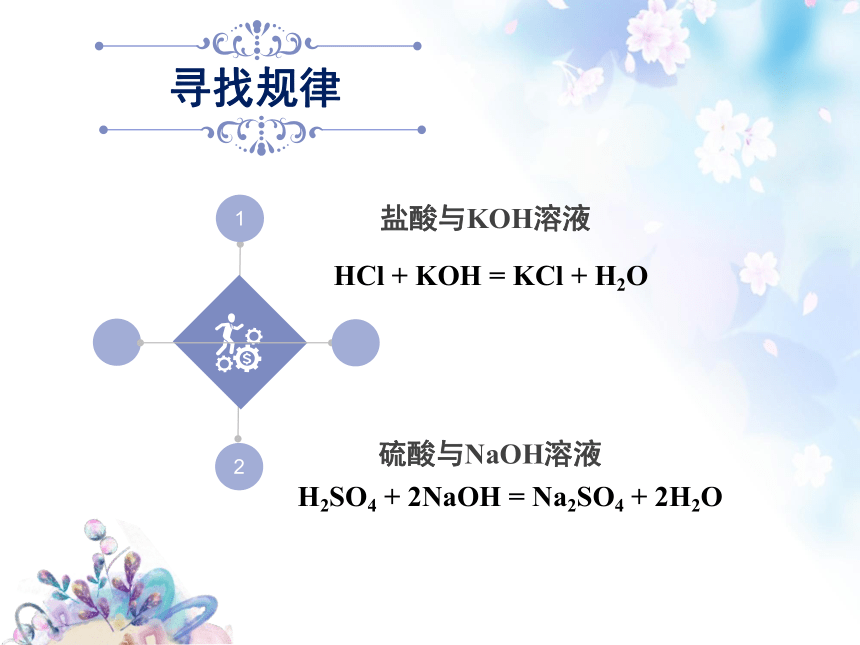 寻找规律

1

盐酸与KOH溶液

$HCl + KOH = KCl + H_2O$

2

硫酸与NaOH溶液

$H_2SO_4 + 2NaOH = Na_2SO_4 + 2H_2O$